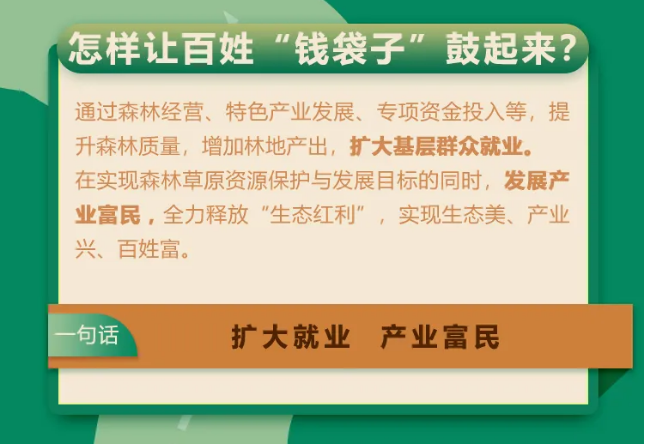 怎样让百姓“钱袋子”鼓起来？

通过森林经营、特色产业发展、专项资金投入等，提升森林质量，增加林地产出，扩大基层群众就业。
在实现森林草原资源保护与发展目标的同时，发展产业富民，全力释放“生态红利”，实现生态美、产业兴、百姓富。

一句话

扩大就业　产业富民